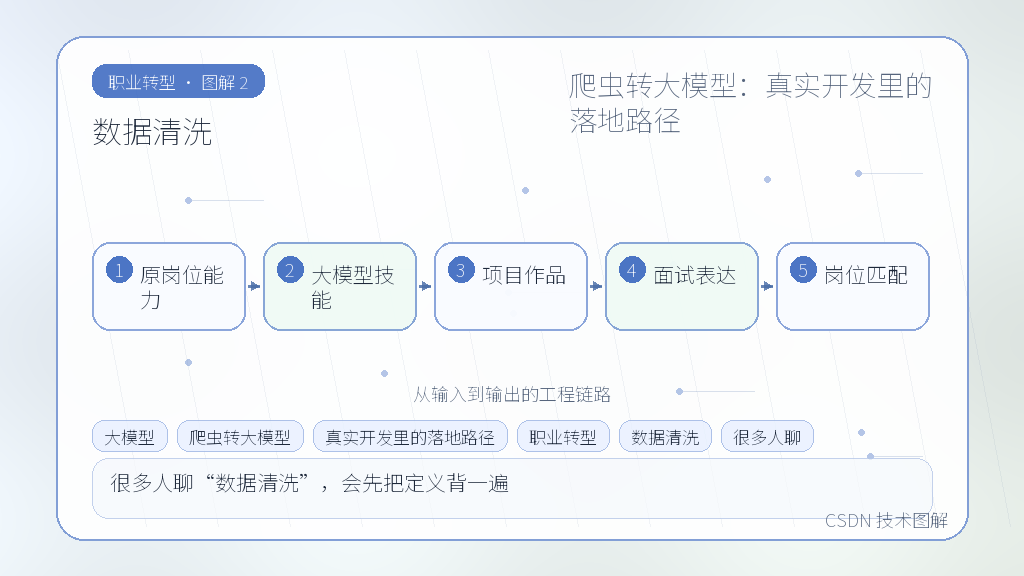 职业转型 · 图解 2

数据清洗

爬虫转大模型：真实开发里的落地路径

1 原岗位能力

2 大模型技能

3 项目作品

4 面试表达

5 岗位匹配

从输入到输出的工程链路

大模型

爬虫转大模型

真实开发里的落地路径

职业转型

数据清洗

很多人聊

很多人聊“数据清洗”，会先把定义背一遍

CSDN 技术图解